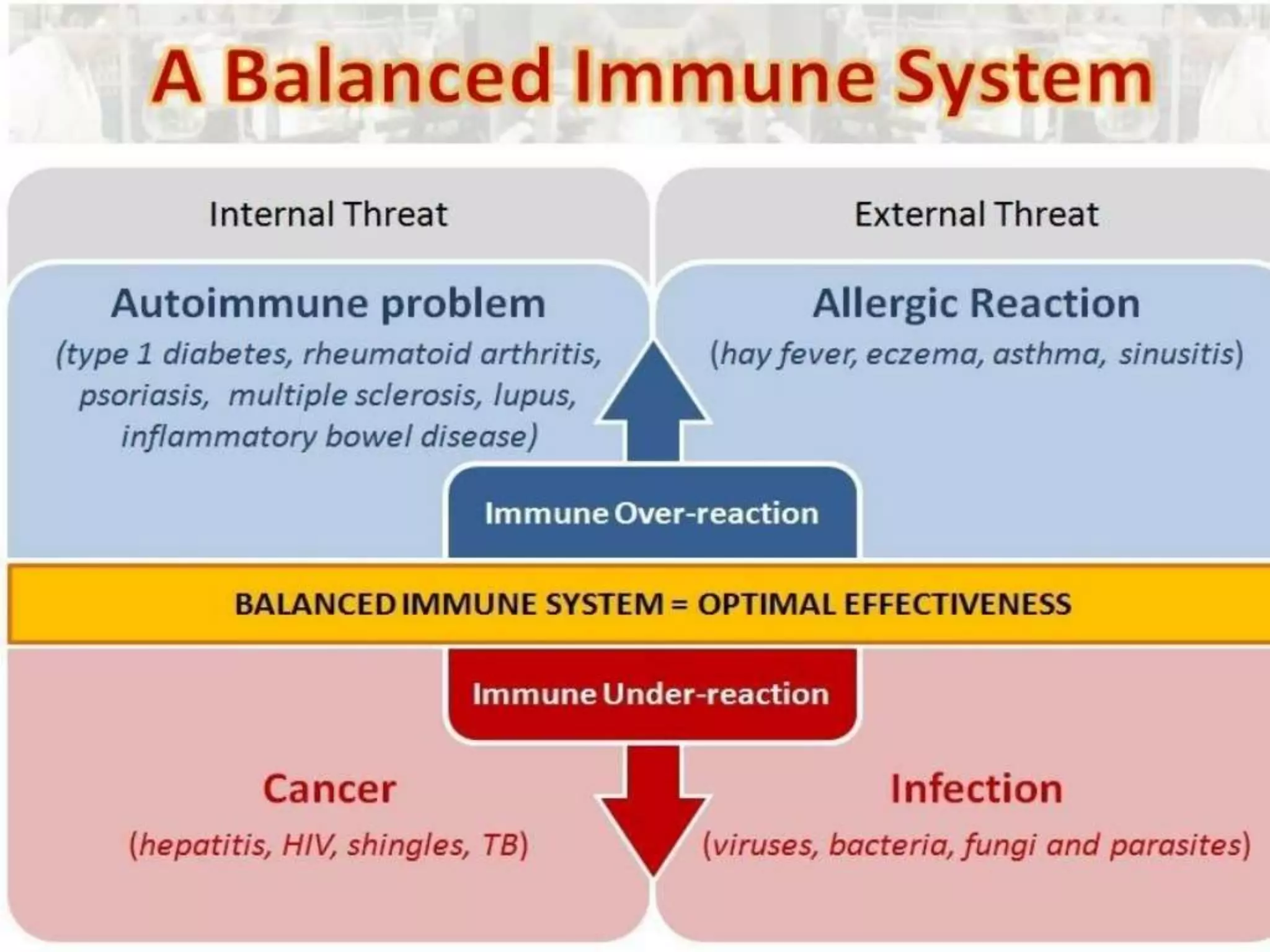 A Balanced Immune System

Internal Threat

External Threat

Autoimmune problem
(type 1 diabetes, rheumatoid arthritis, psoriasis, multiple sclerosis, lupus, inflammatory bowel disease)

Allergic Reaction
(hay fever, eczema, asthma, sinusitis)

Immune Over-reaction

BALANCED IMMUNE SYSTEM = OPTIMAL EFFECTIVENESS

Immune Under-reaction

Cancer
(hepatitis, HIV, shingles, TB)

Infection
(viruses, bacteria, fungi and parasites)